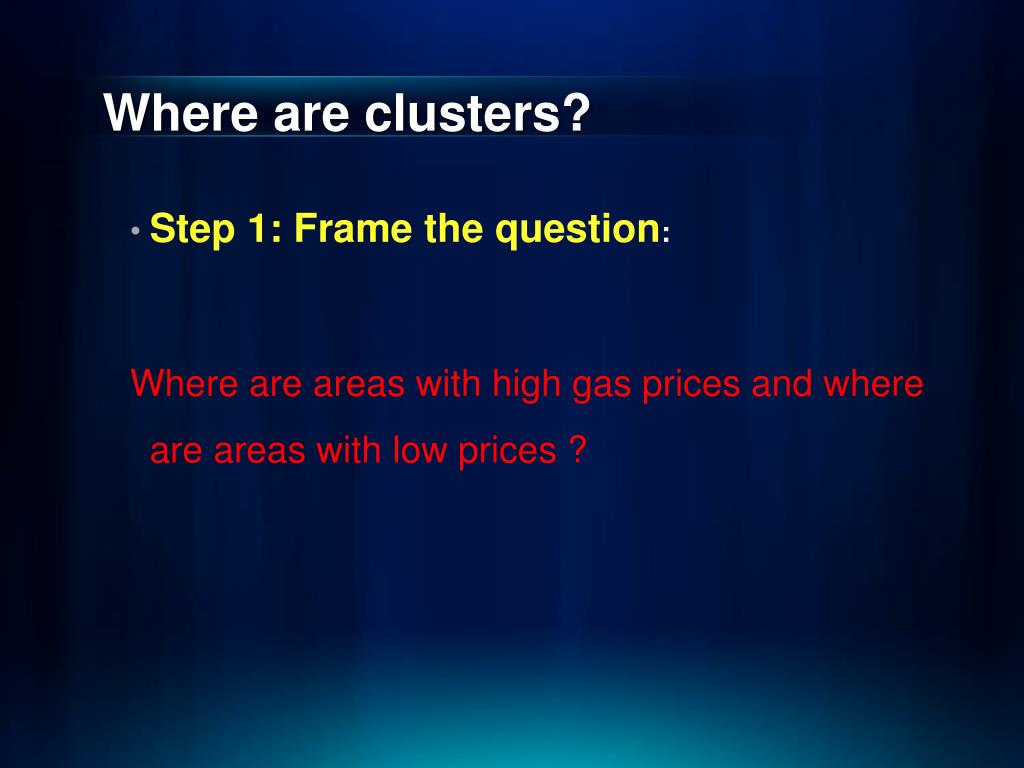 Where are clusters?

• Step 1: Frame the question:

Where are areas with high gas prices and where are areas with low prices ?